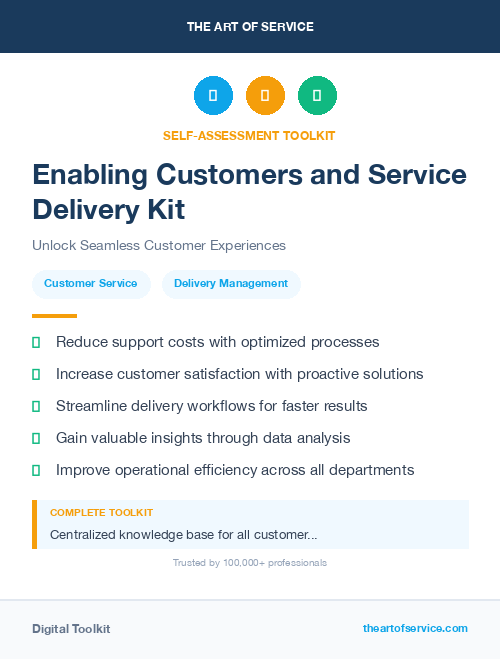 THE ART OF SERVICE

SELF-ASSESSMENT TOOLKIT

Enabling Customers and Service Delivery Kit

Unlock Seamless Customer Experiences

Customer Service

Delivery Management

Reduce support costs with optimized processes

Increase customer satisfaction with proactive solutions

Streamline delivery workflows for faster results

Gain valuable insights through data analysis

Improve operational efficiency across all departments

COMPLETE TOOLKIT

Centralized knowledge base for all customer...

Trusted by 100,000+ professionals

Digital Toolkit

theartofservice.com